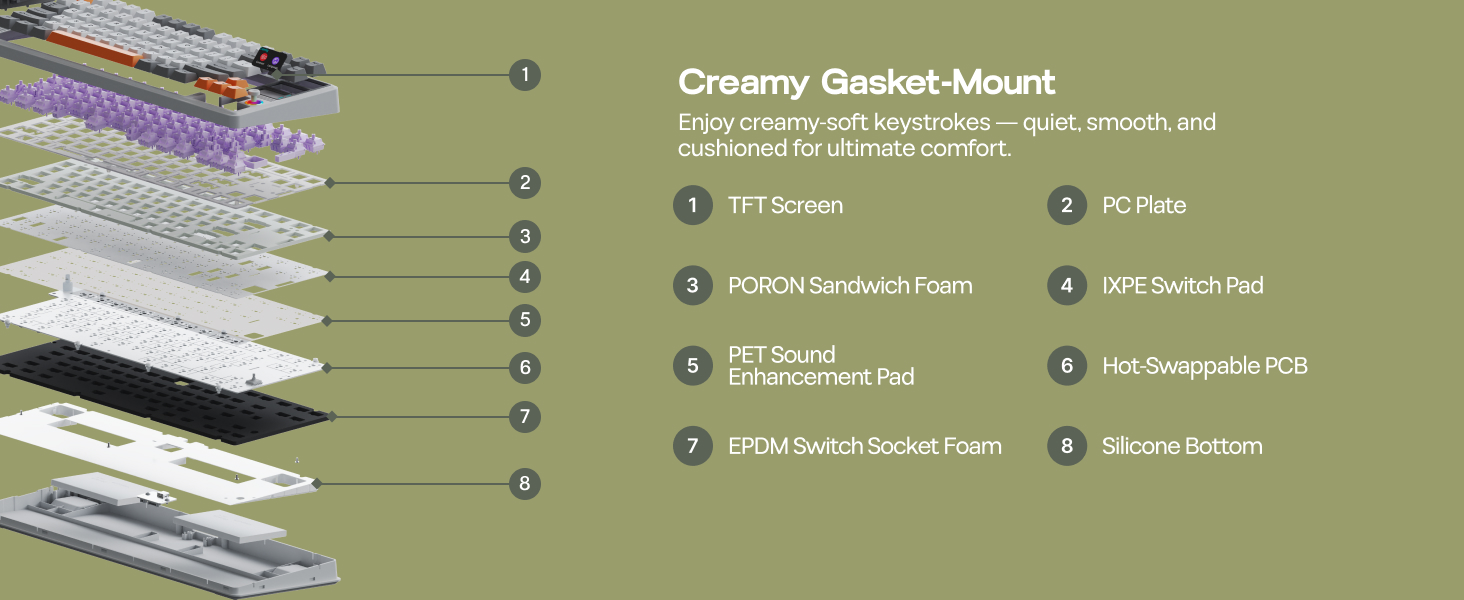 1
2
3
4
5
6
7
8

Creamy Gasket-Mount

Enjoy creamy-soft keystrokes — quiet, smooth, and cushioned for ultimate comfort.

1 TFT Screen
2 PC Plate
3 PORON Sandwich Foam
4 IXPE Switch Pad
5 PET Sound Enhancement Pad
6 Hot-Swappable PCB
7 EPDM Switch Socket Foam
8 Silicone Bottom